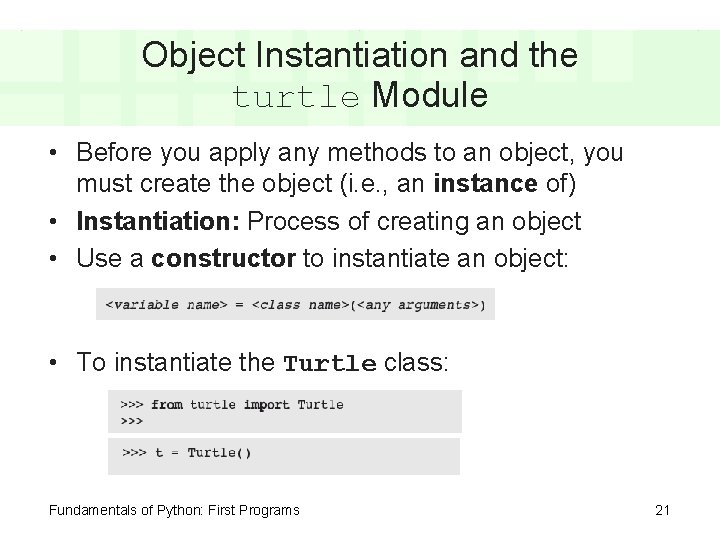 Object Instantiation and the turtle Module

• Before you apply any methods to an object, you must create the object (i.e., an **instance** of)
• **Instantiation:** Process of creating an object
• Use a **constructor** to instantiate an object:

<variable name> = <class name>(<any arguments>)

• To instantiate the **Turtle** class:

>>> from turtle import Turtle
>>>

>>> t = Turtle()

Fundamentals of Python: First Programs

21